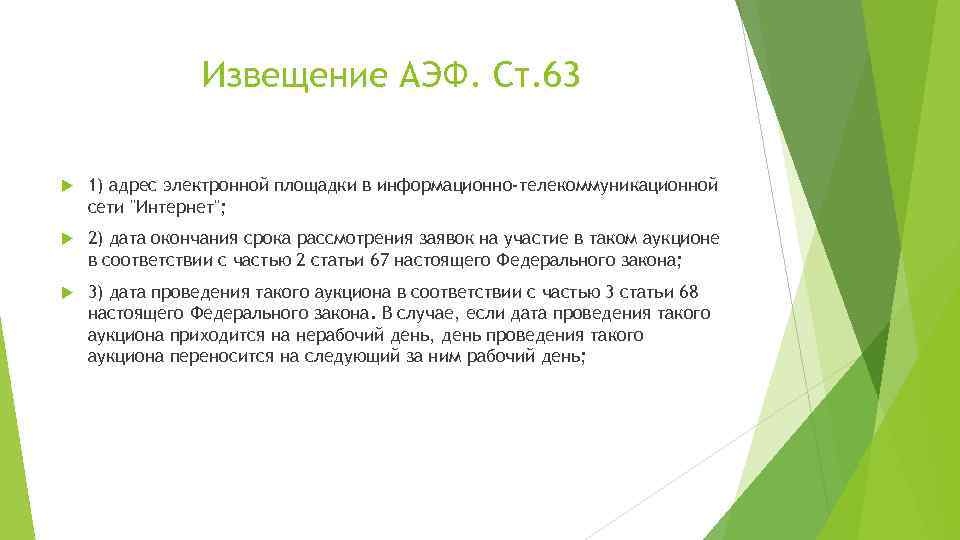 Извещение АЭФ. Ст.63

1) адрес электронной площадки в информационно-телекоммуникационной сети "Интернет";

2) дата окончания срока рассмотрения заявок на участие в таком аукционе в соответствии с частью 2 статьи 67 настоящего Федерального закона;

3) дата проведения такого аукциона в соответствии с частью 3 статьи 68 настоящего Федерального закона. В случае, если дата проведения такого аукциона приходится на нерабочий день, день проведения такого аукциона переносится на следующий за ним рабочий день;